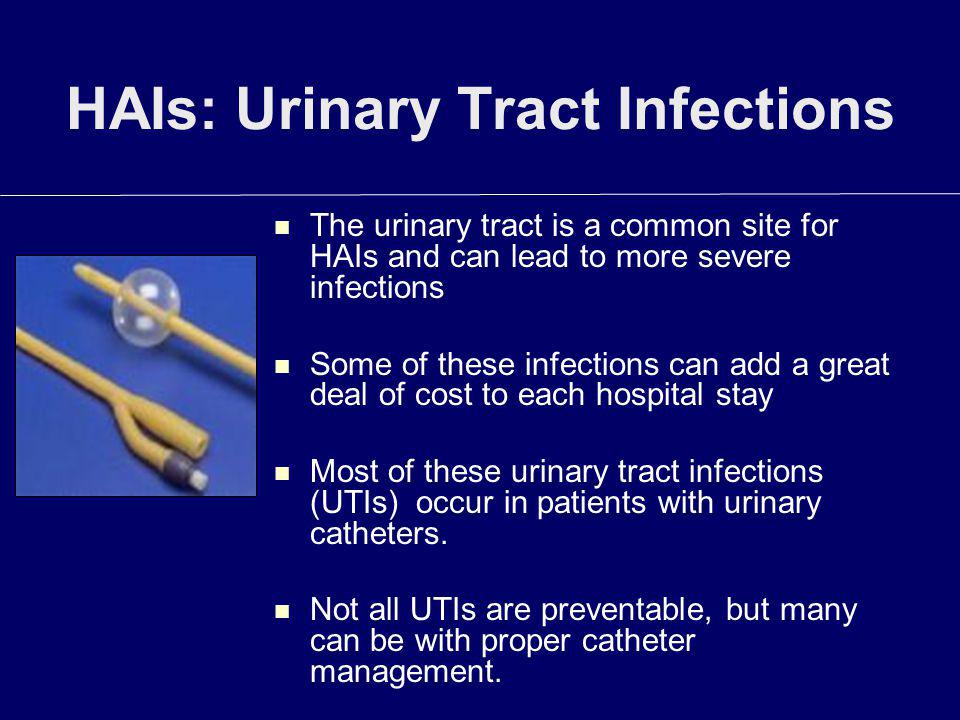 HAIs: Urinary Tract Infections

- The urinary tract is a common site for HAIs and can lead to more severe infections

- Some of these infections can add a great deal of cost to each hospital stay

- Most of these urinary tract infections (UTIs) occur in patients with urinary catheters.

- Not all UTIs are preventable, but many can be with proper catheter management.